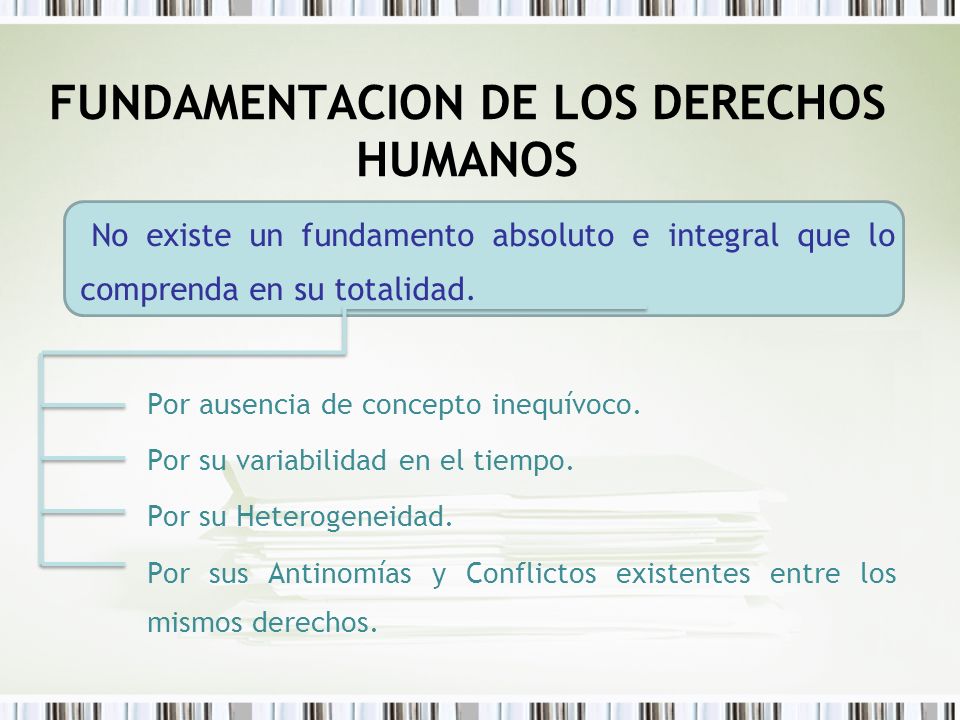 FUNDAMENTACION DE LOS DERECHOS HUMANOS

No existe un fundamento absoluto e integral que lo comprenda en su totalidad.

Por ausencia de concepto inequívoco.

Por su variabilidad en el tiempo.

Por su Heterogeneidad.

Por sus Antinomías y Conflictos existentes entre los mismos derechos.